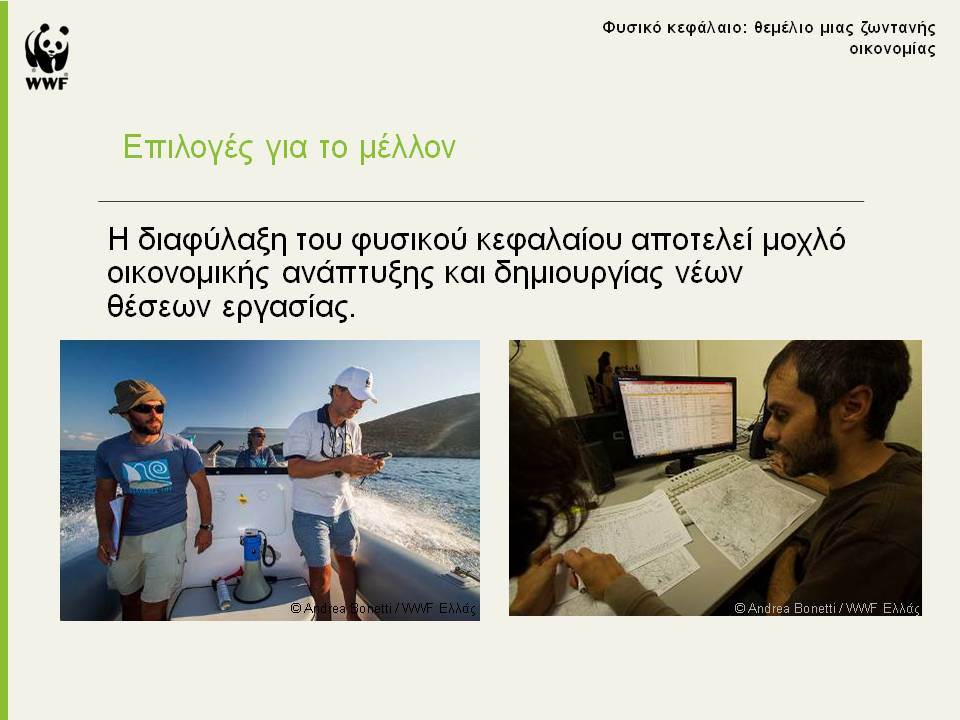 WWF

Φυσικό κεφάλαιο: θεμέλιο μιας ζωντανής οικονομίας

Επιλογές για το μέλλον

Η διαφύλαξη του φυσικού κεφαλαίου αποτελεί μοχλό οικονομικής ανάπτυξης και δημιουργίας νέων θέσεων εργασίας.

© Andrea Bonetti / WWF Ελλάς

© Andrea Bonetti / WWF Ελλάς